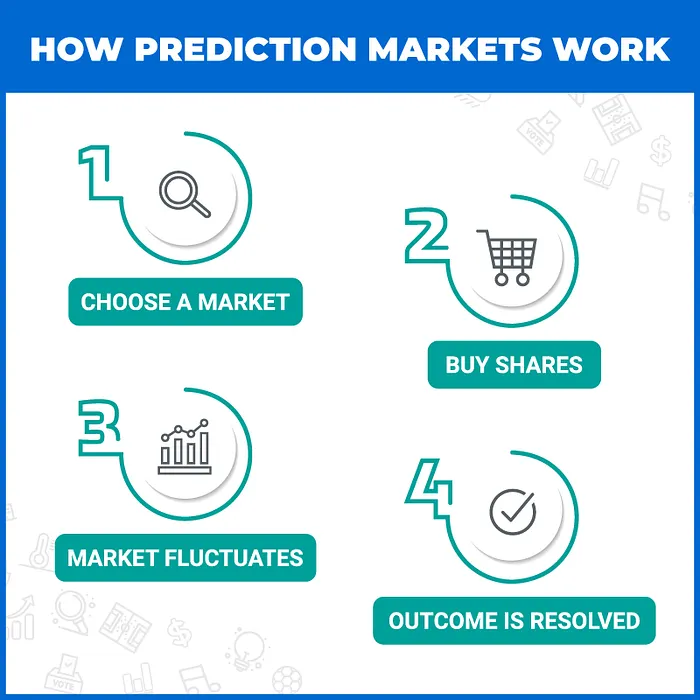 HOW PREDICTION MARKETS WORK

1

CHOOSE A MARKET

2

BUY SHARES

3

MARKET FLUCTUATES

4

OUTCOME IS RESOLVED

VOTE

VOTE